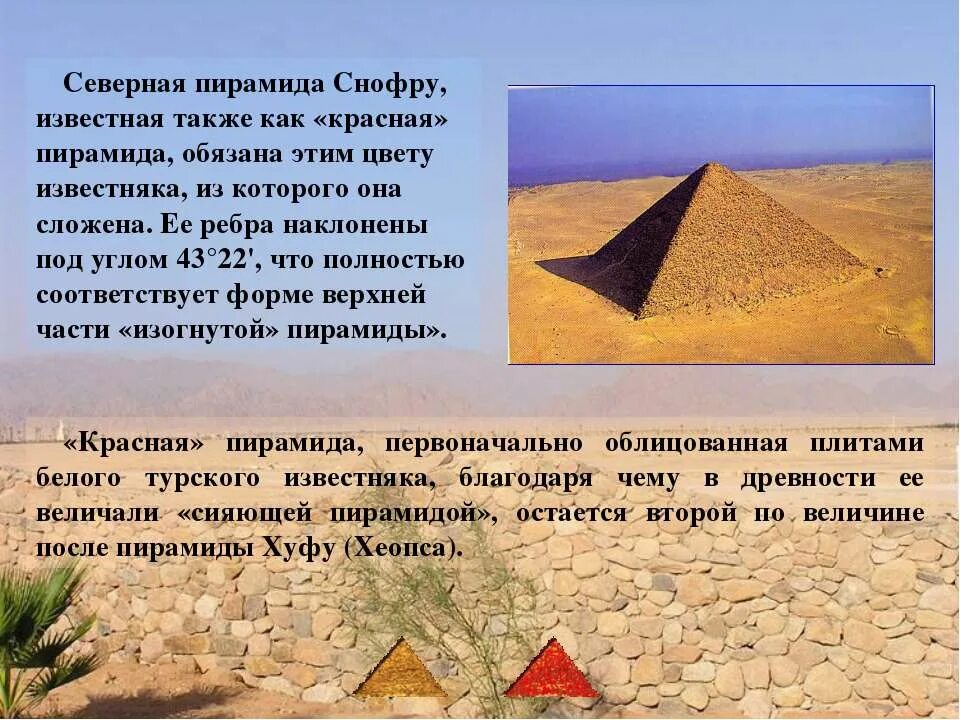 Северная пирамида Снофру, известная также как «красная» пирамида, обязана этим цвету известняка, из которого она сложена. Ее ребра наклонены под углом 43°22', что полностью соответствует форме верхней части «изогнутой» пирамиды».

«Красная» пирамида, первоначально облицованная плитами белого турского известняка, благодаря чему в древности ее величали «сияющей пирамидой», остается второй по величине после пирамиды Хуфу (Хеопса).